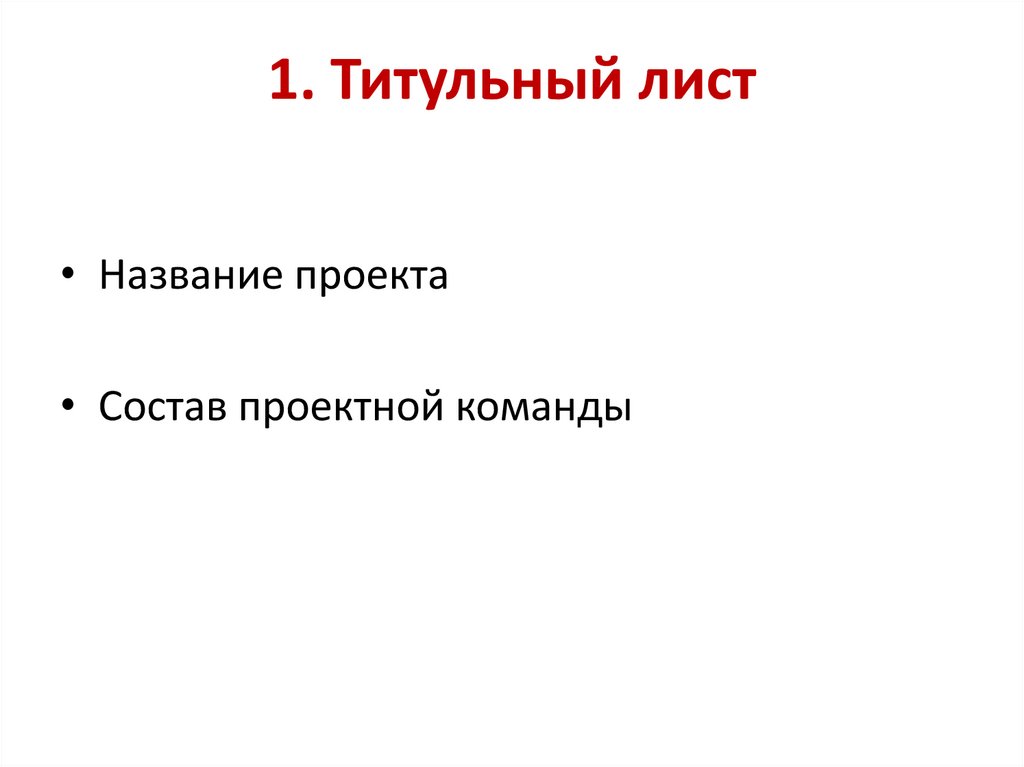 1. Титульный лист

• Название проекта

• Состав проектной команды